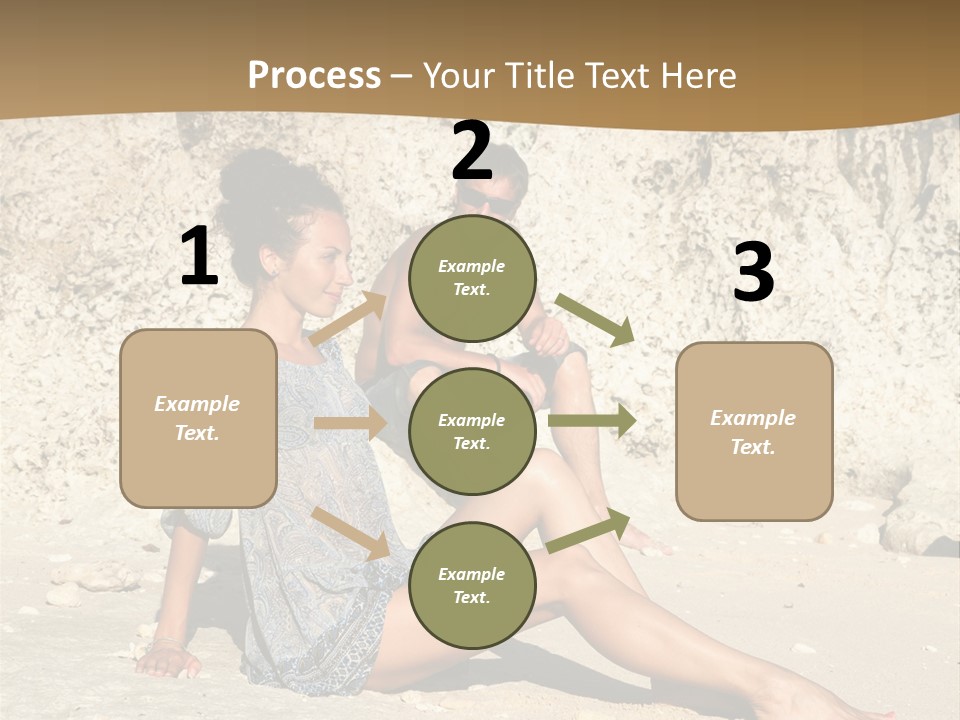 Process – Your Title Text Here

1

Example Text.

2

Example Text.

Example Text.

Example Text.

3

Example Text.